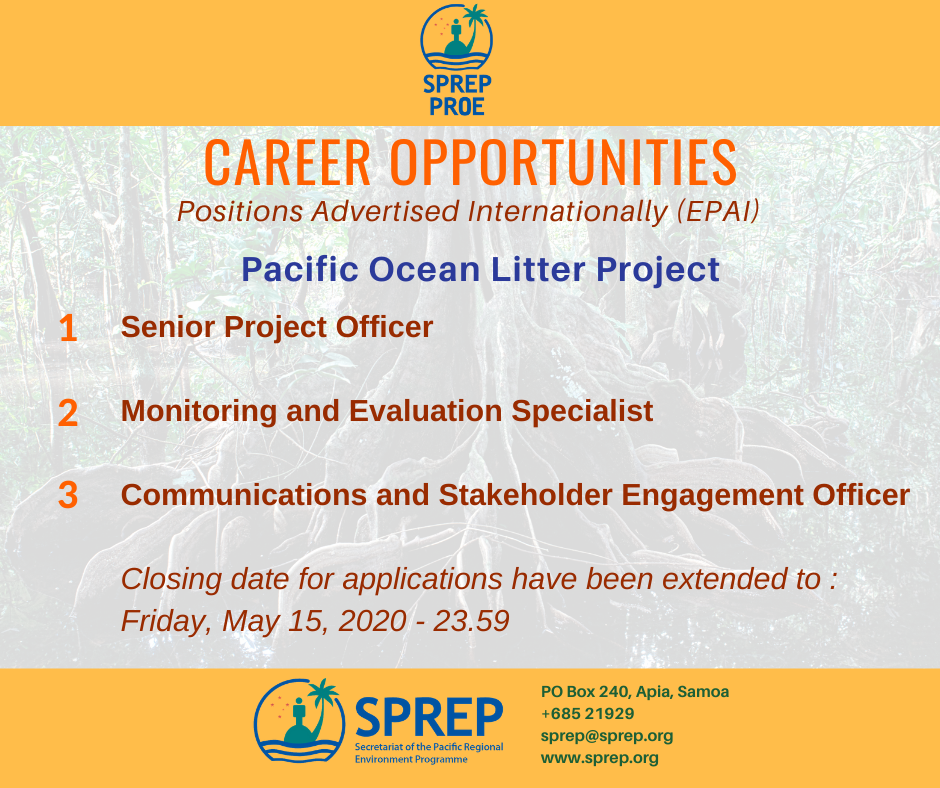 SPREP
PROE

CAREER OPPORTUNITIES
Positions Advertised Internationally (EPAI)

Pacific Ocean Litter Project

1 Senior Project Officer

2 Monitoring and Evaluation Specialist

3 Communications and Stakeholder Engagement Officer

Closing date for applications have been extended to : Friday, May 15, 2020 - 23.59

SPREP
Secretariat of the Pacific Regional Environment Programme

PO Box 240, Apia, Samoa
+685 21929
sprep@sprep.org
www.sprep.org